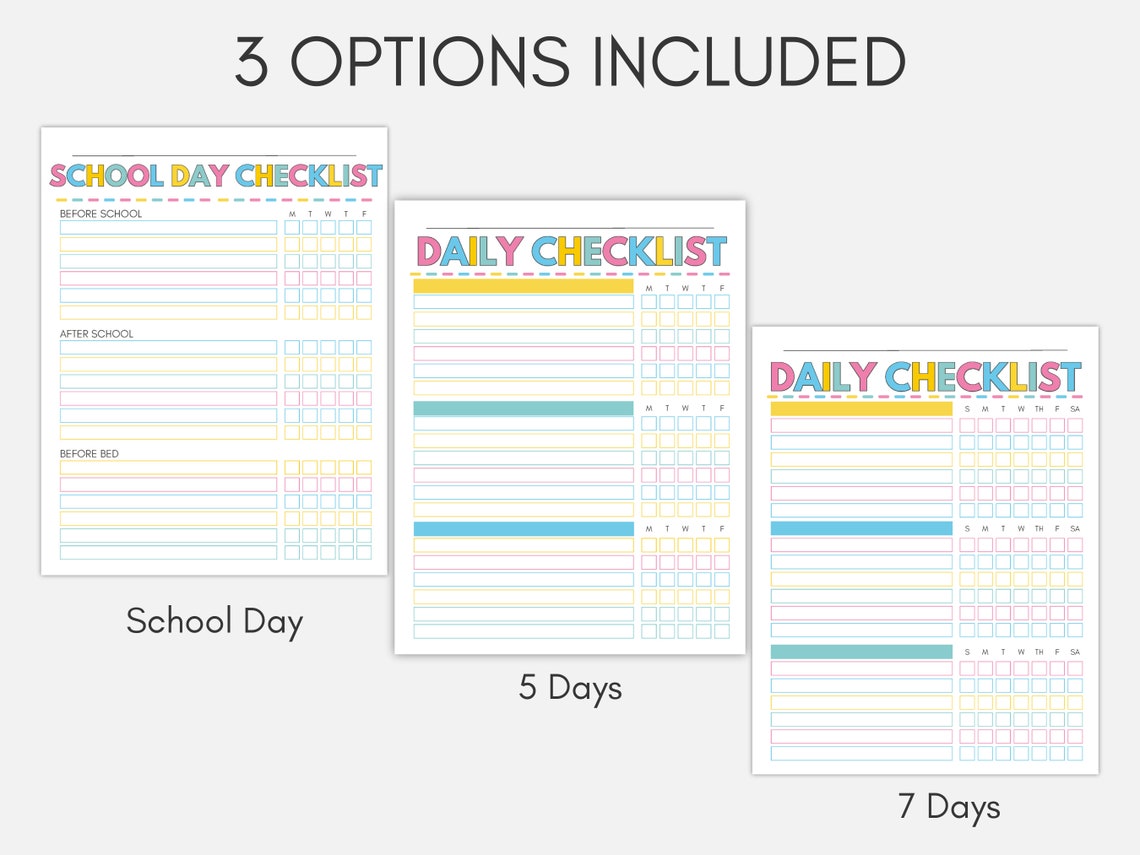 3 OPTIONS INCLUDED

SCHOOL DAY CHECKLIST

BEFORE SCHOOL

M T W T F

AFTER SCHOOL

BEFORE BED

School Day

DAILY CHECKLIST

M T W T F

M T W T F

M T W T F

5 Days

DAILY CHECKLIST

S M T W TH F SA

S M T W TH F SA

S M T W TH F SA

7 Days